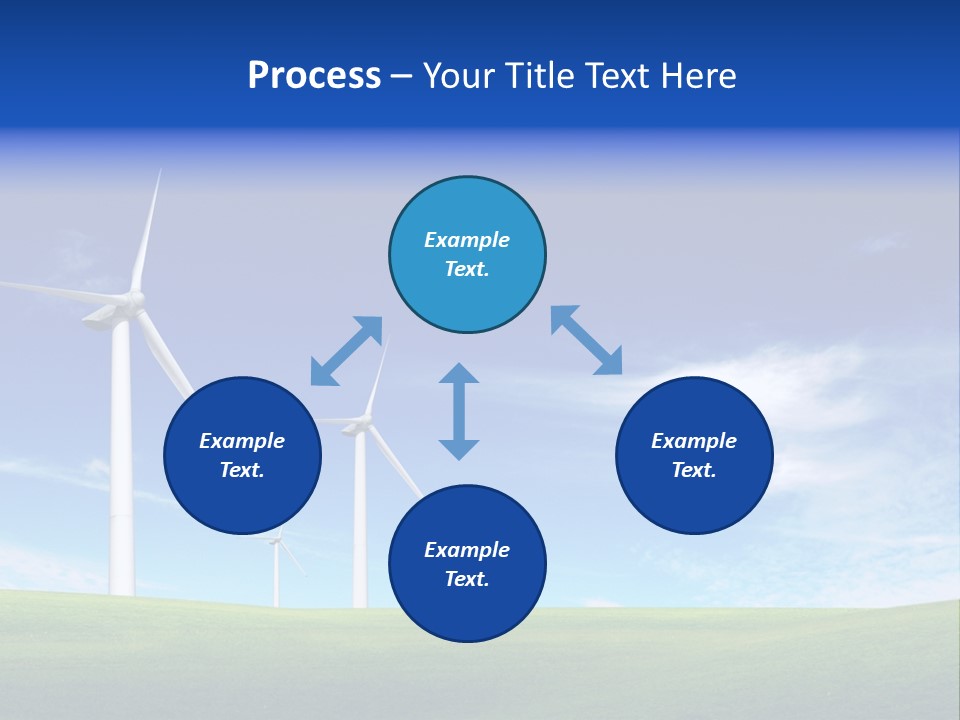 Process – Your Title Text Here

Example Text.

Example Text.

Example Text.

Example Text.